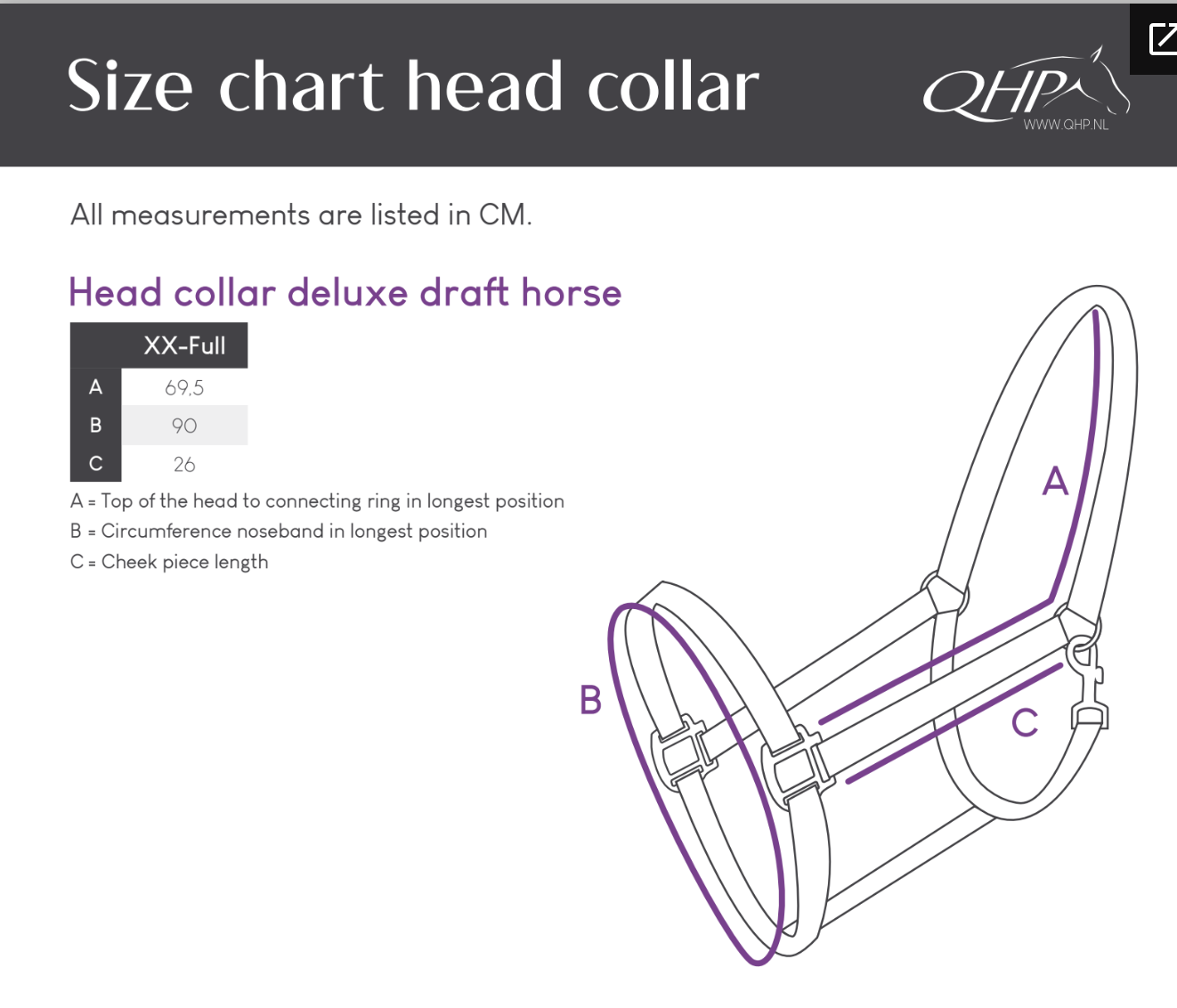 Size chart head collar

QHP
WWW.QHP.NL

All measurements are listed in CM.

Head collar deluxe draft horse

| | XX-Full |
|---|---|
| A | 69,5 |
| B | 90 |
| C | 26 |

A = Top of the head to connecting ring in longest position
B = Circumference noseband in longest position
C = Cheek piece length

A
B
C